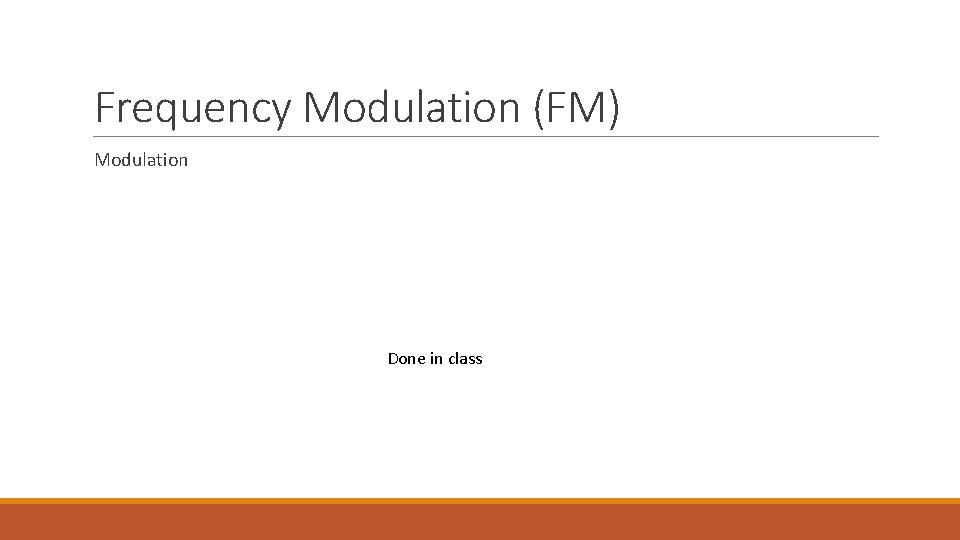 Frequency Modulation (FM)

Modulation

Done in class